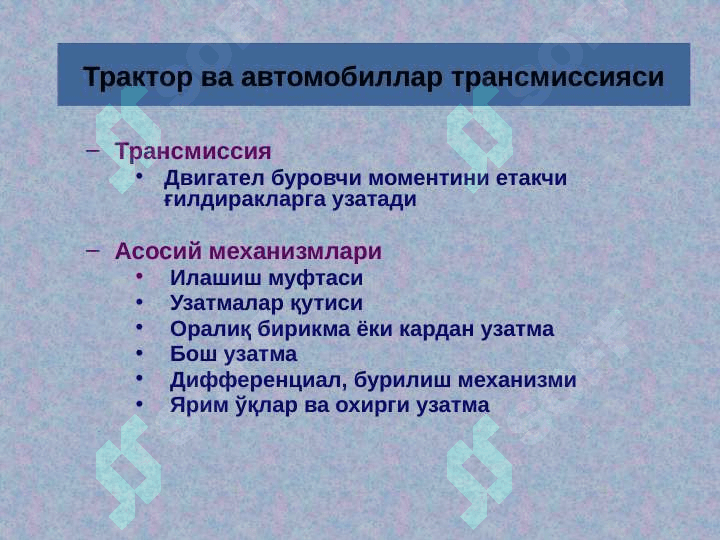 Трактор ва автомобиллар трансмиссияси

– Трансмиссия
• Двигател буровчи моментини етакчи ғилдиракларга узатади

– Асосий механизмлари
• Илашиш муфтаси
• Узатмалар қутиси
• Оралиқ бирикма ёки кардан узатма
• Бош узатма
• Дифференциал, бурилиш механизми
• Ярим ўқлар ва охирги узатма